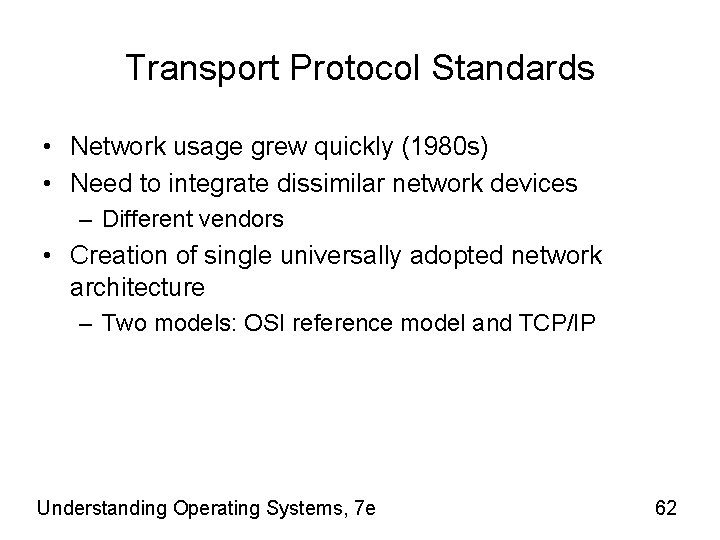 Transport Protocol Standards

• Network usage grew quickly (1980s)
• Need to integrate dissimilar network devices
  – Different vendors
• Creation of single universally adopted network architecture
  – Two models: OSI reference model and TCP/IP

Understanding Operating Systems, 7e

62